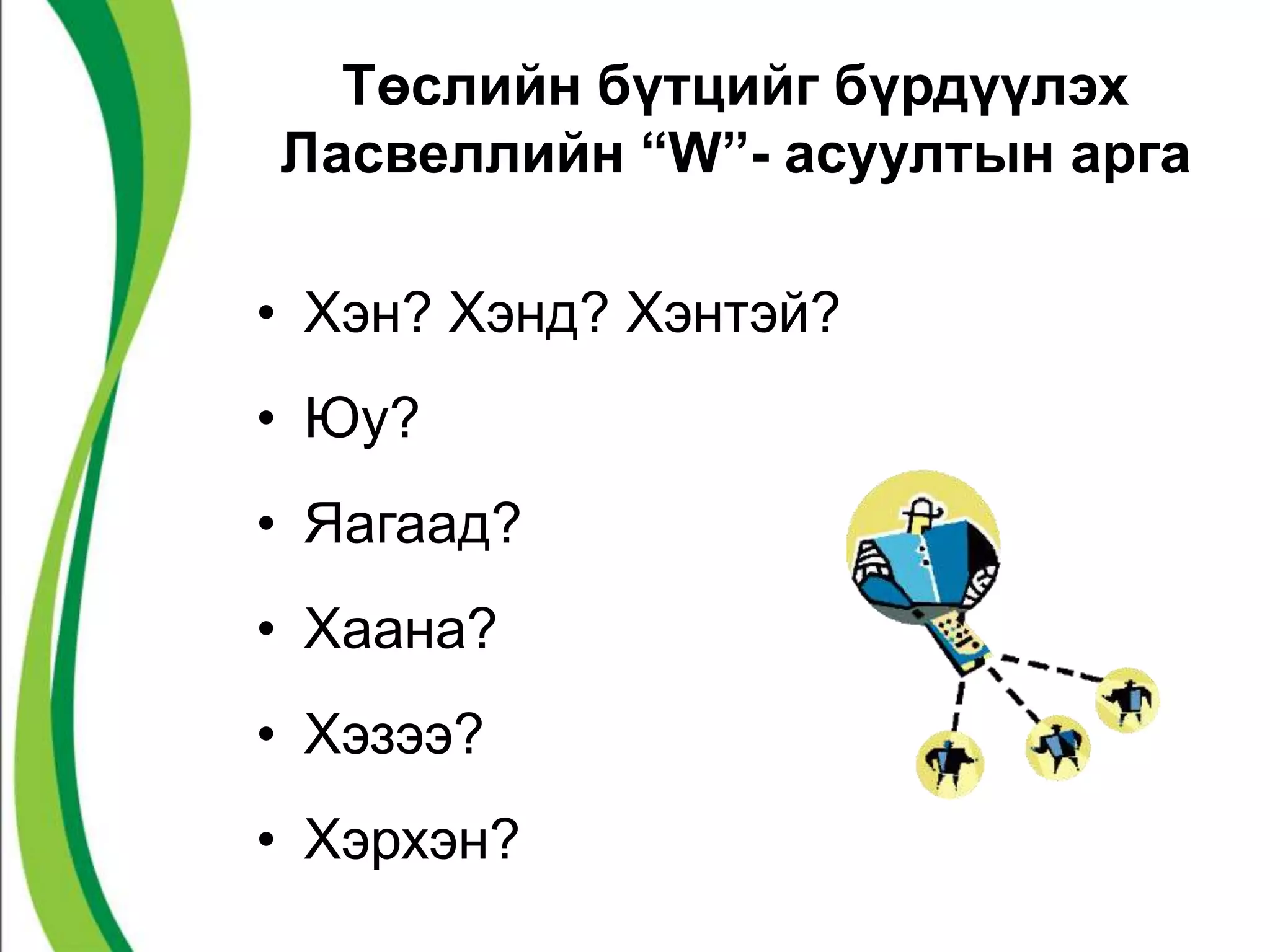 Төслийн бүтцийг бүрдүүлэх Ласвеллийн “W”- асуултын арга

• Хэн? Хэнд? Хэнтэй?
• Юу?
• Яагаад?
• Хаана?
• Хэзээ?
• Хэрхэн?